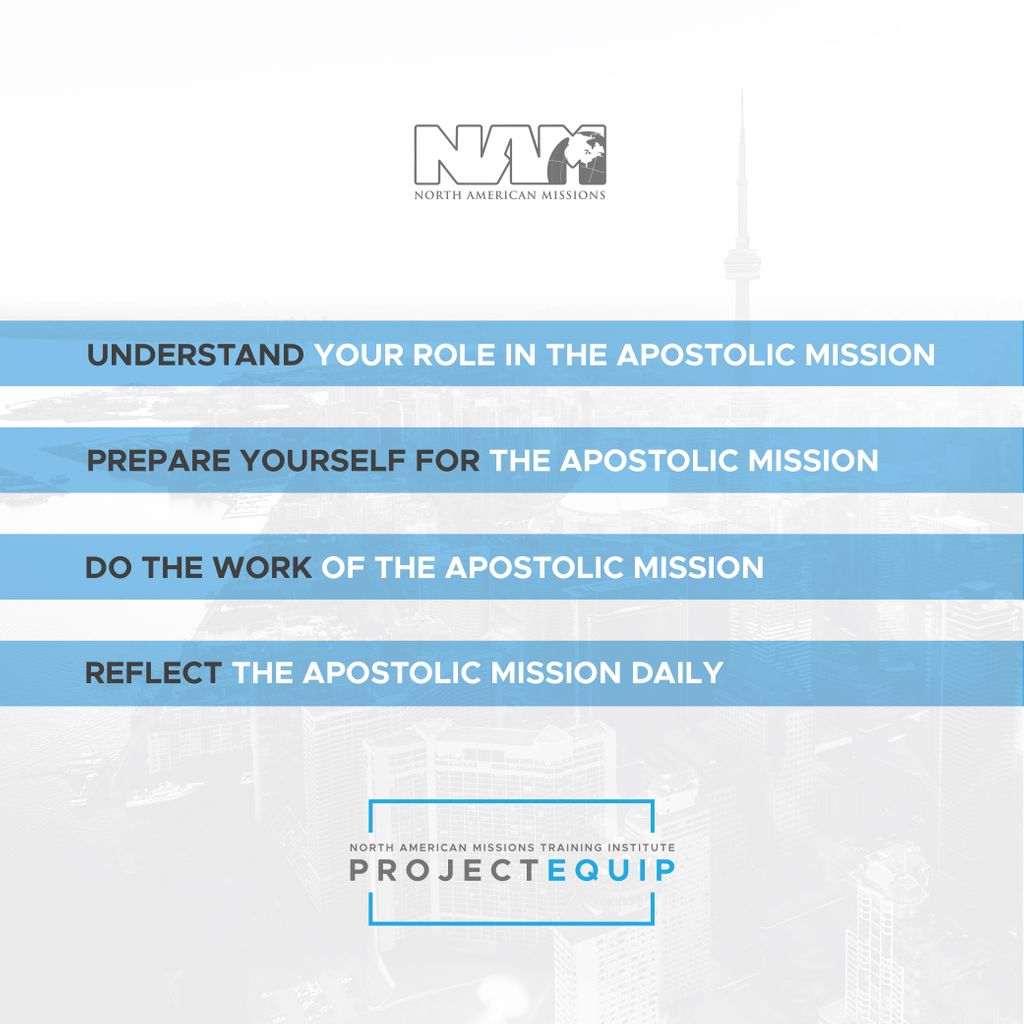 NAM
NORTH AMERICAN MISSIONS

UNDERSTAND YOUR ROLE IN THE APOSTOLIC MISSION

PREPARE YOURSELF FOR THE APOSTOLIC MISSION

DO THE WORK OF THE APOSTOLIC MISSION

REFLECT THE APOSTOLIC MISSION DAILY

NORTH AMERICAN MISSIONS TRAINING INSTITUTE
PROJECTEQUIP